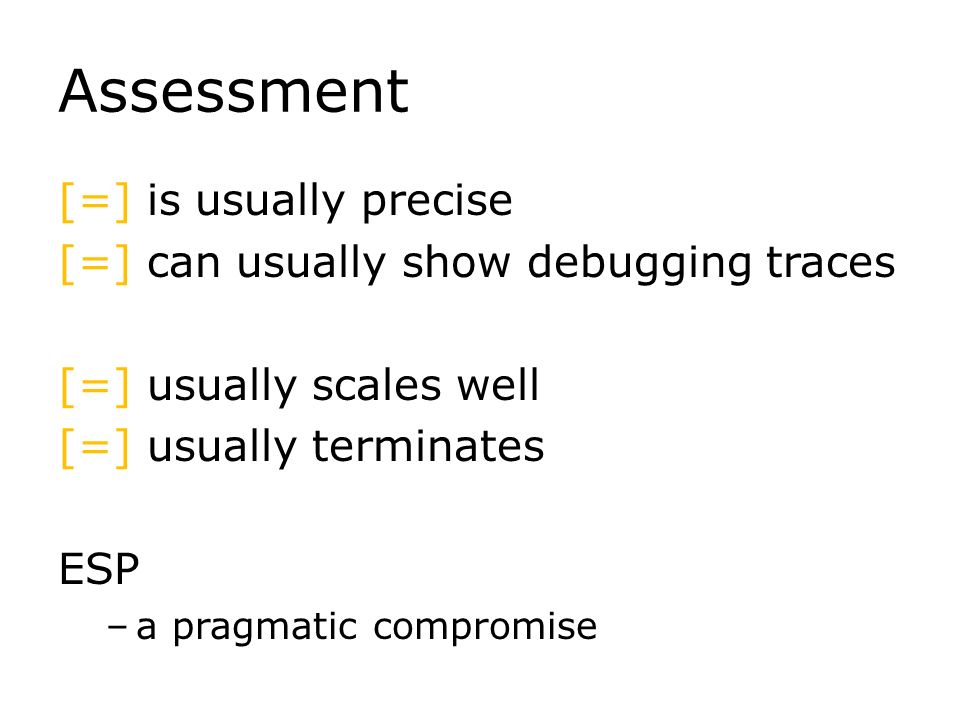 Assessment

[=] is usually precise
[=] can usually show debugging traces

[=] usually scales well
[=] usually terminates

ESP
– a pragmatic compromise